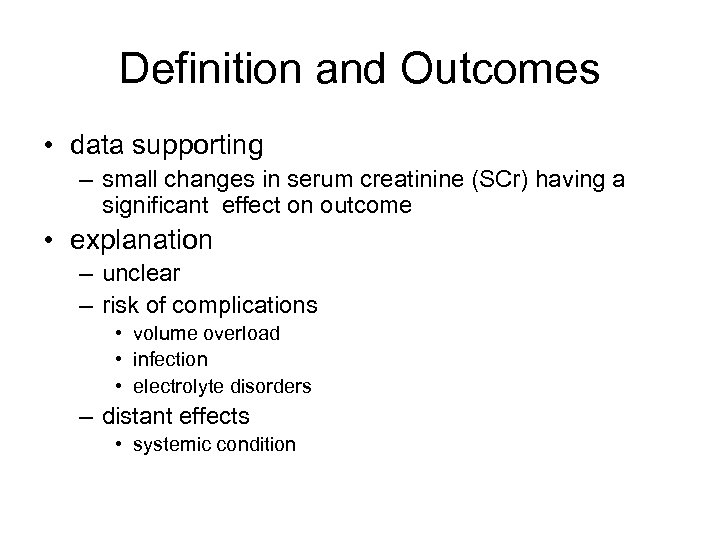 Definition and Outcomes

• data supporting
– small changes in serum creatinine (SCr) having a significant effect on outcome
• explanation
– unclear
– risk of complications
• volume overload
• infection
• electrolyte disorders
– distant effects
• systemic condition